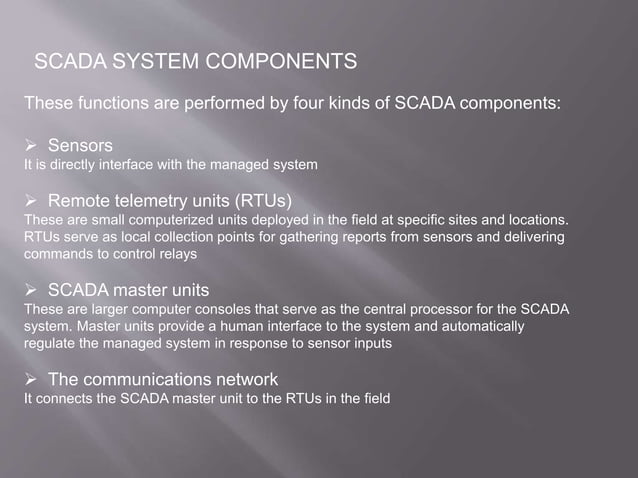 SCADA SYSTEM COMPONENTS

These functions are performed by four kinds of SCADA components:

➢ Sensors
It is directly interface with the managed system

➢ Remote telemetry units (RTUs)
These are small computerized units deployed in the field at specific sites and locations. RTUs serve as local collection points for gathering reports from sensors and delivering commands to control relays

➢ SCADA master units
These are larger computer consoles that serve as the central processor for the SCADA system. Master units provide a human interface to the system and automatically regulate the managed system in response to sensor inputs

➢ The communications network
It connects the SCADA master unit to the RTUs in the field